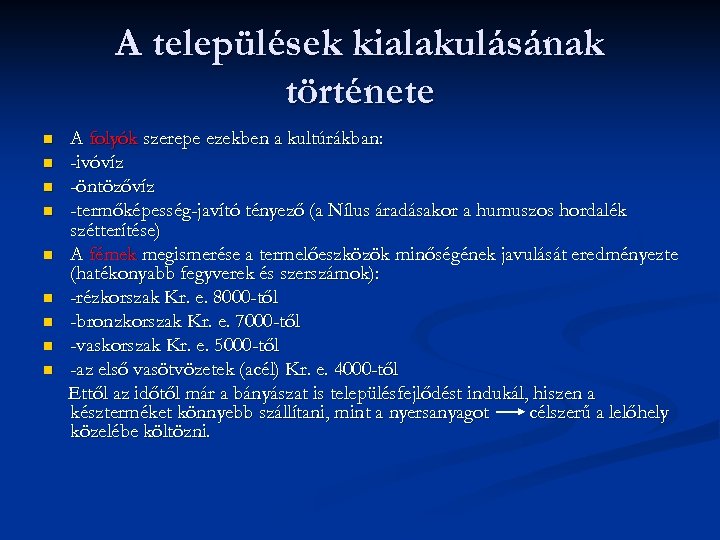 A települések kialakulásának története

- A folyók szerepe ezekben a kultúrákban:
- -ivóvíz
- -öntözővíz
- -termőképesség-javító tényező (a Nílus áradásakor a humuszos hordalék szétterítése)
- A fémek megismerése a termelőeszközök minőségének javulását eredményezte (hatékonyabb fegyverek és szerszámok):
- -rézkorszak Kr. e. 8000-től
- -bronzkorszak Kr. e. 7000-től
- -vaskorszak Kr. e. 5000-től
- -az első vasötvözetek (acél) Kr. e. 4000-től

Ettől az időtől már a bányászat is településfejlődést indukál, hiszen a készterméket könnyebb szállítani, mint a nyersanyagot → célszerű a lelőhely közelébe költözni.